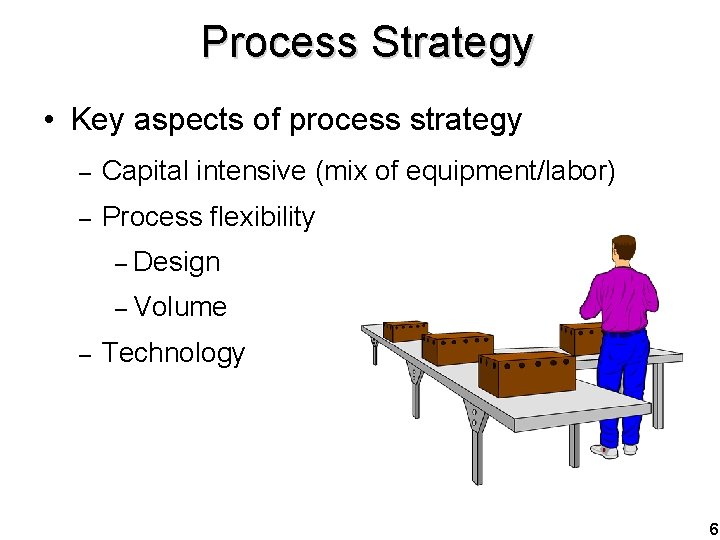 Process Strategy

• Key aspects of process strategy
– Capital intensive (mix of equipment/labor)
– Process flexibility
– Design
– Volume
– Technology

6